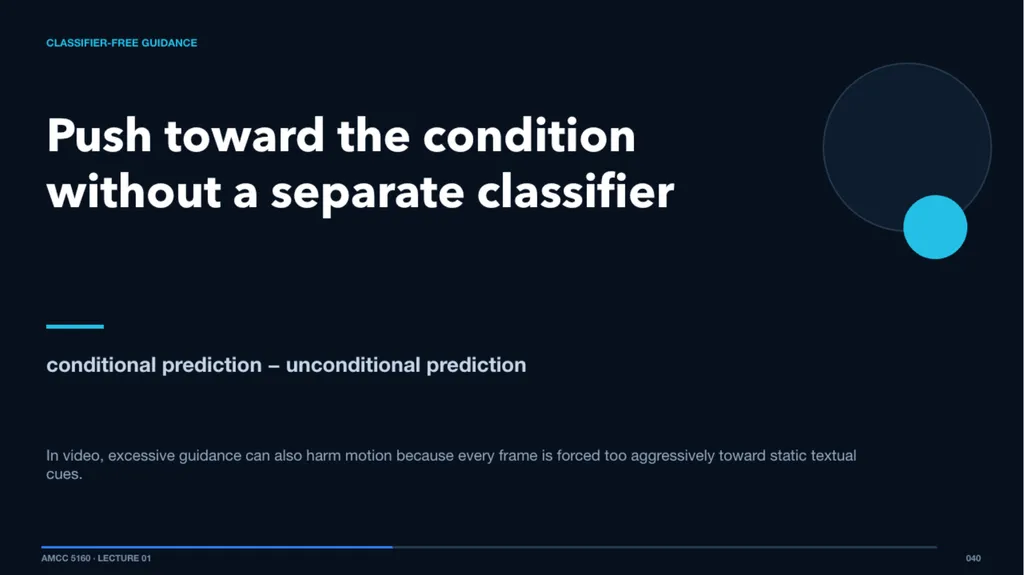 CLASSIFIER-FREE GUIDANCE

Push toward the condition without a separate classifier

conditional prediction – unconditional prediction

In video, excessive guidance can also harm motion because every frame is forced too aggressively toward static textual cues.

AMCC 5160 · LECTURE 01

040